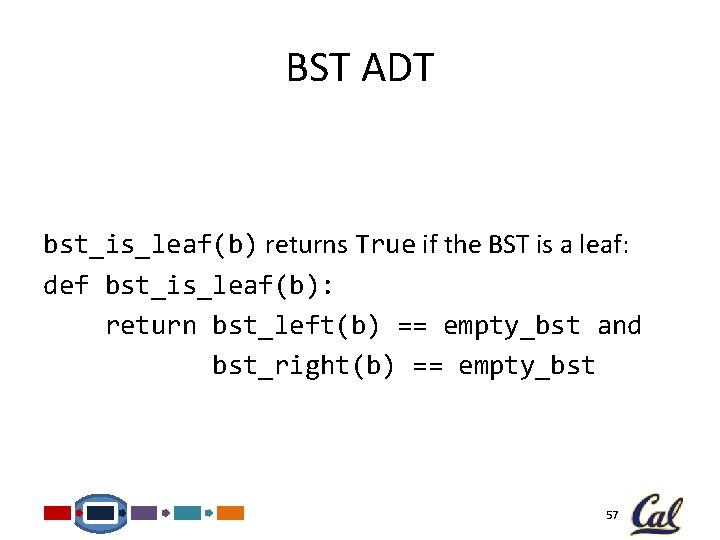 BST ADT

bst_is_leaf(b) returns True if the BST is a leaf:

def bst_is_leaf(b):
    return bst_left(b) == empty_bst and
           bst_right(b) == empty_bst

57

Cal